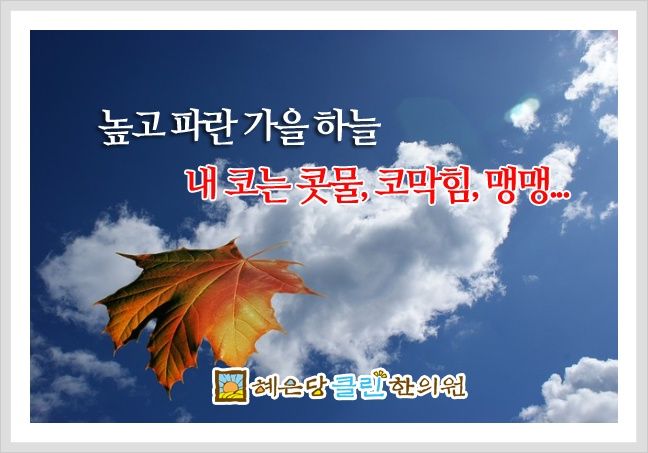 높고 파란 가을 하늘

내 코는 콧물, 코막힘, 맹맹...

혜은당 클린 한의원